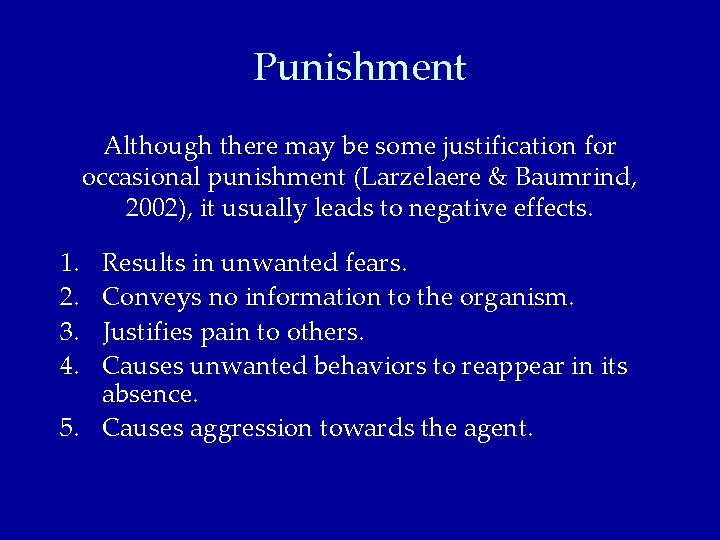 Punishment

Although there may be some justification for occasional punishment (Larzelaere & Baumrind, 2002), it usually leads to negative effects.

1. Results in unwanted fears.
2. Conveys no information to the organism.
3. Justifies pain to others.
4. Causes unwanted behaviors to reappear in its absence.
5. Causes aggression towards the agent.